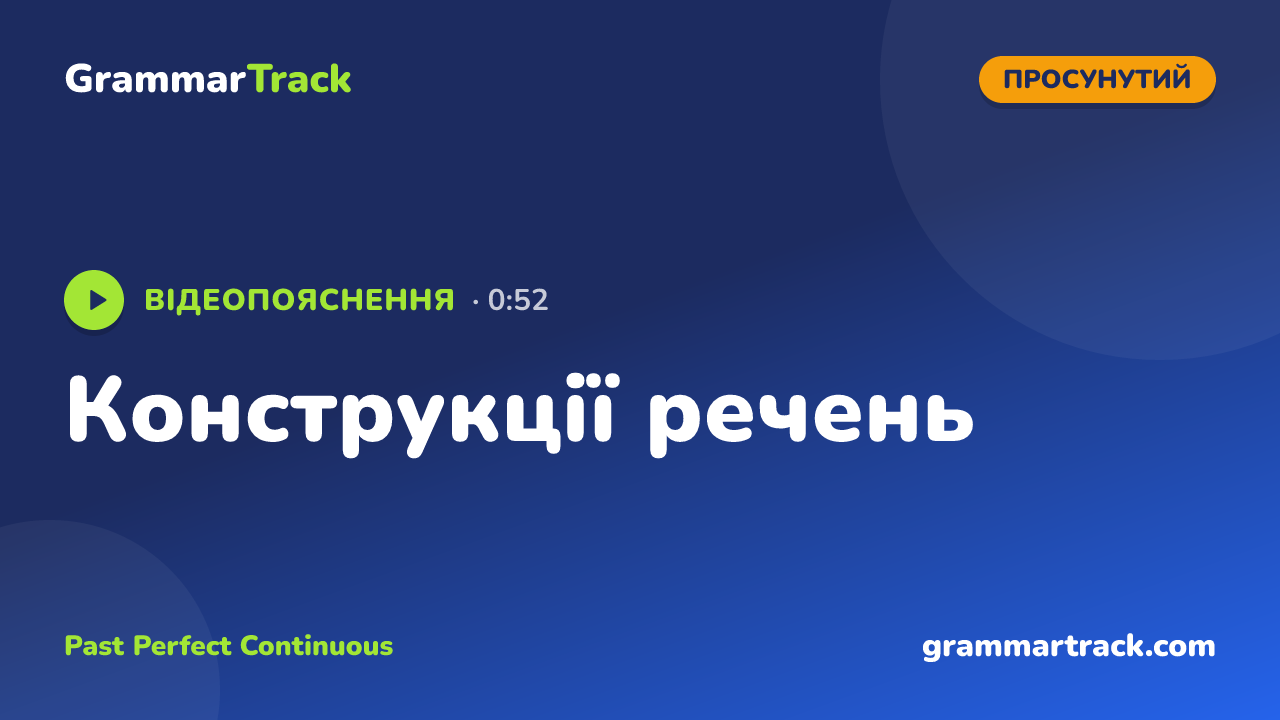 GrammarTrack

ПРОСУНУТИЙ

ВІДЕОПОЯСНЕННЯ · 0:52

Конструкції речень

Past Perfect Continuous

grammartrack.com